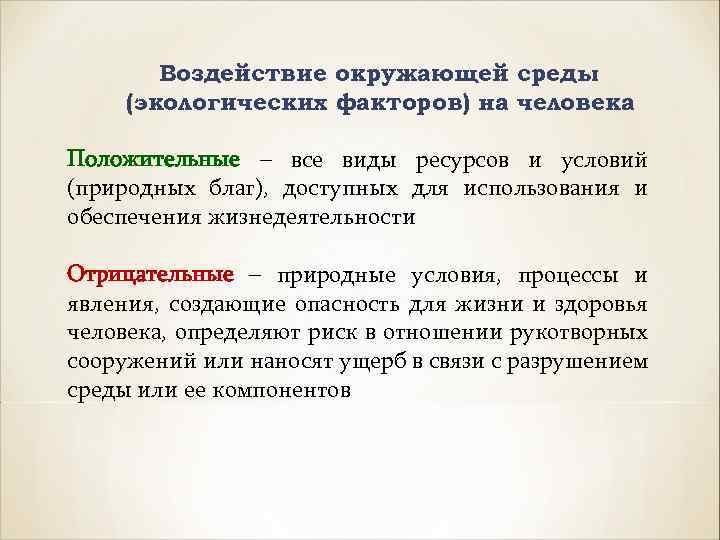 Воздействие окружающей среды (экологических факторов) на человека

Положительные – все виды ресурсов и условий (природных благ), доступных для использования и обеспечения жизнедеятельности

Отрицательные – природные условия, процессы и явления, создающие опасность для жизни и здоровья человека, определяют риск в отношении рукотворных сооружений или наносят ущерб в связи с разрушением среды или ее компонентов